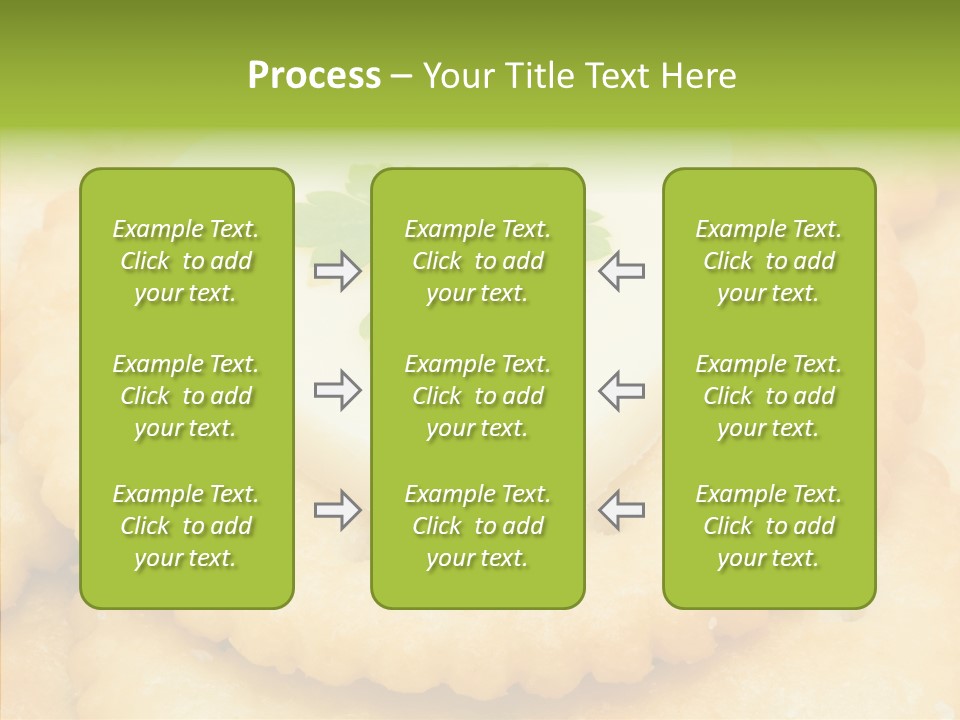 Process – Your Title Text Here

Example Text. Click to add your text.

Example Text. Click to add your text.

Example Text. Click to add your text.

Example Text. Click to add your text.

Example Text. Click to add your text.

Example Text. Click to add your text.

Example Text. Click to add your text.

Example Text. Click to add your text.

Example Text. Click to add your text.